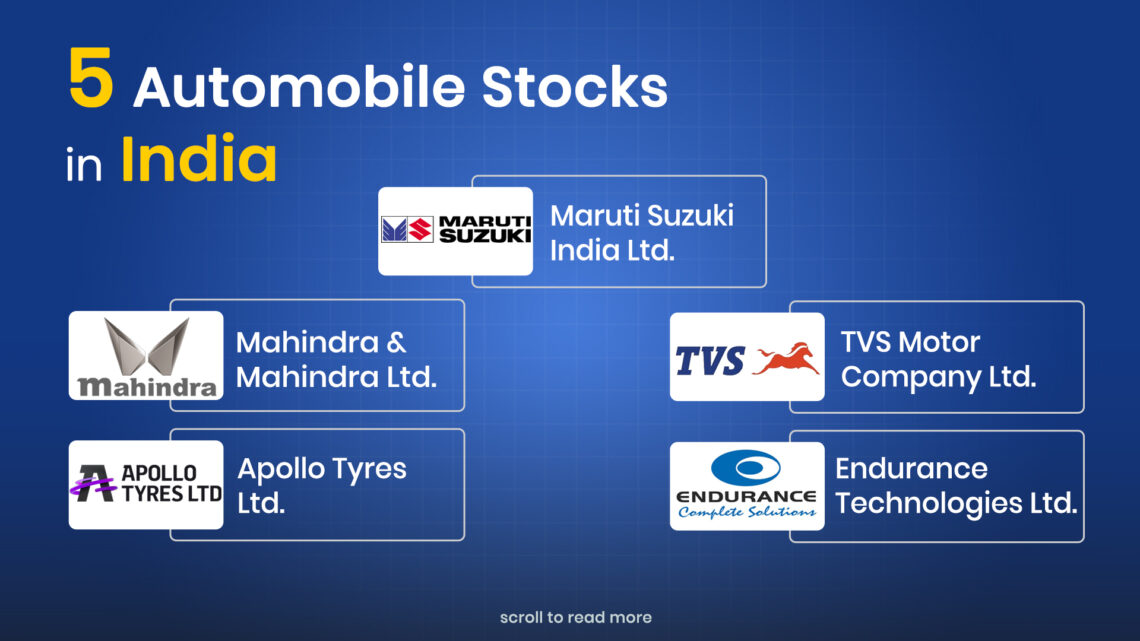 5 Automobile Stocks in India

MARUTI SUZUKI

Maruti Suzuki India Ltd.

mahindra

Mahindra & Mahindra Ltd.

TVS

TVS Motor Company Ltd.

APOLLO TYRES LTD

Apollo Tyres Ltd.

ENDURANCE Complete Solutions

Endurance Technologies Ltd.

scroll to read more